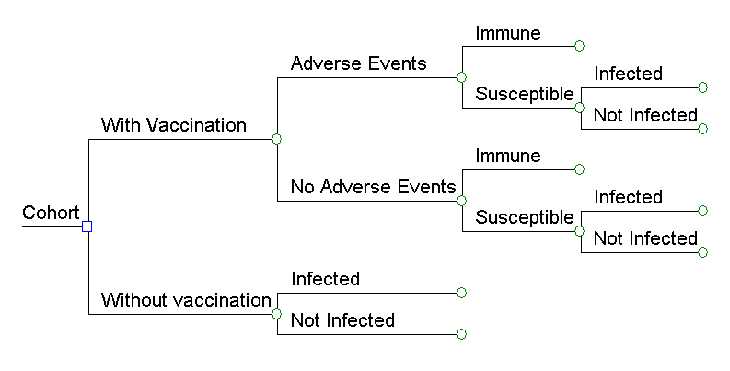 Cohort
With Vaccination
Adverse Events
Immune
Susceptible
Infected
Not Infected
No Adverse Events
Immune
Susceptible
Infected
Not Infected
Without vaccination
Infected
Not Infected